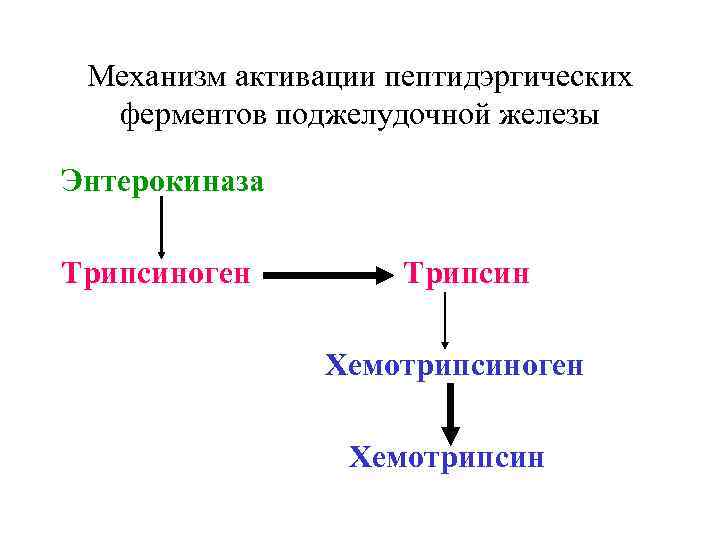 Механизм активации пептидэргических ферментов поджелудочной железы

Энтерокиназа

Трипсиноген

Трипсин

Хемотрипсиноген

Хемотрипсин